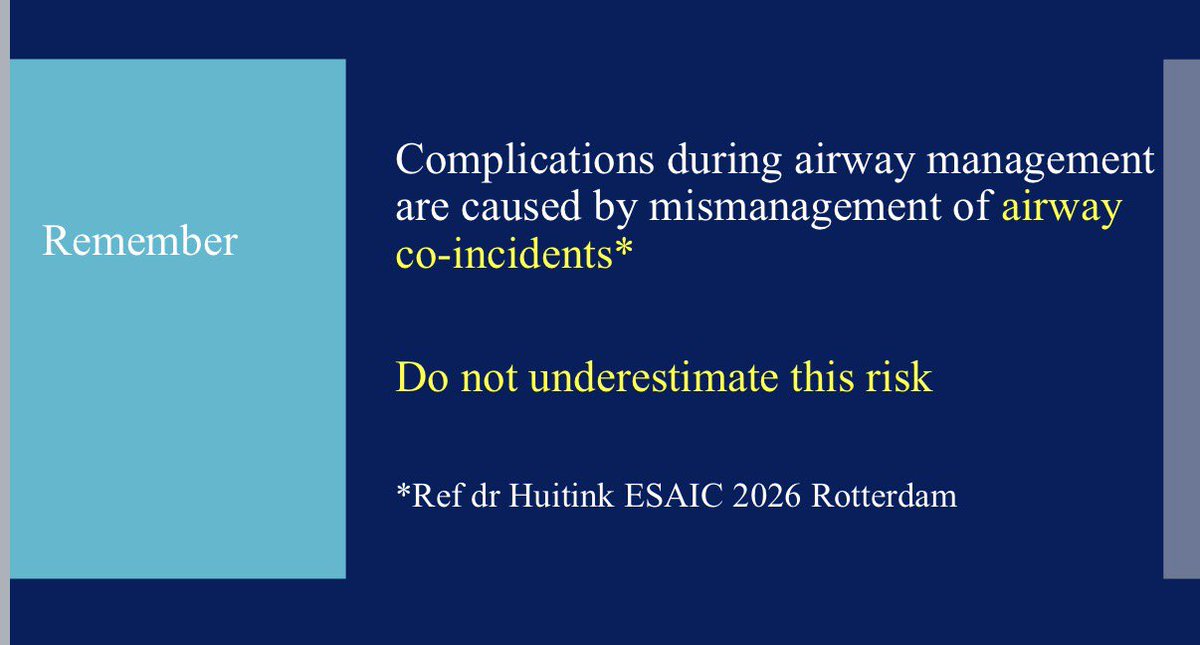 Remember

Complications during airway management are caused by mismanagement of airway co-incidents*

Do not underestimate this risk

*Ref dr Huitink ESAIC 2026 Rotterdam